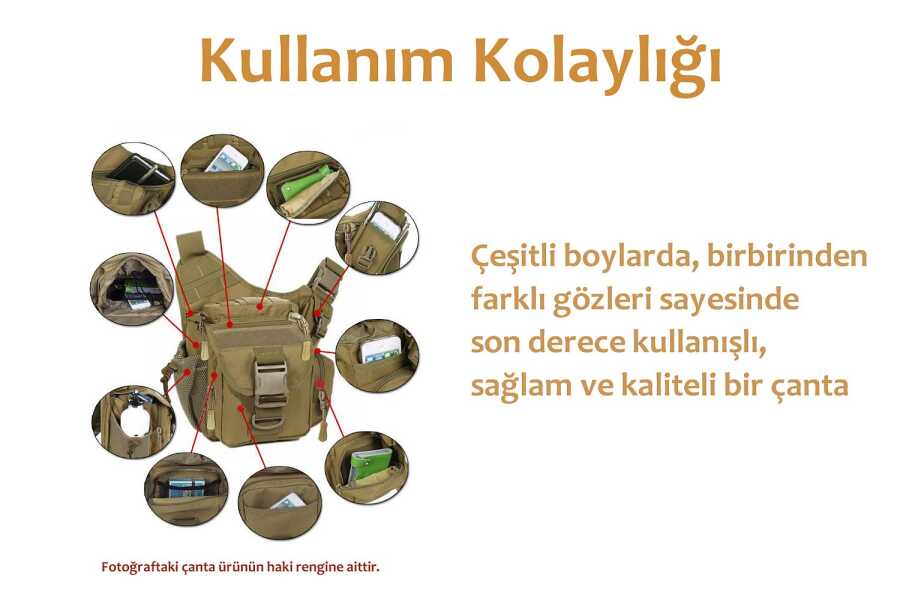 Kullanım Kolaylığı

Çeşitli boylarda, birbirinden farklı gözleri sayesinde son derece kullanışlı, sağlam ve kaliteli bir çanta

Fotoğraftaki çanta ürünün haki rengine aittir.